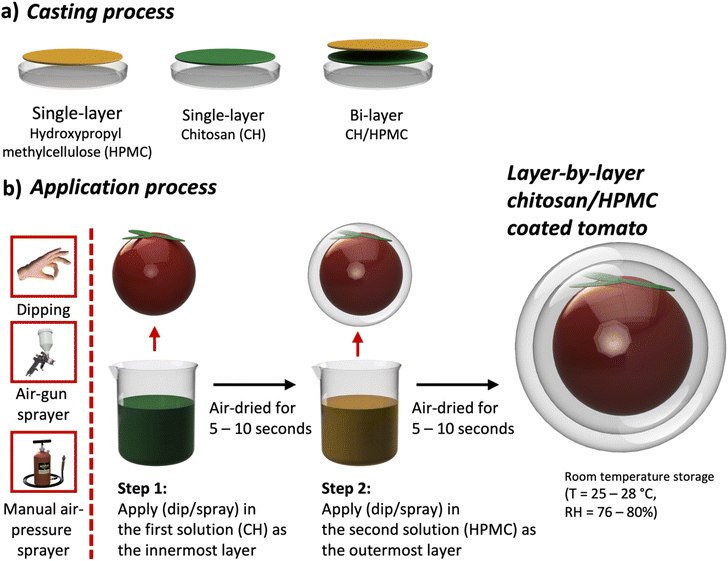 a) Casting process

Single-layer
Hydroxypropyl methylcellulose (HPMC)

Single-layer
Chitosan (CH)

Bi-layer
CH/HPMC

b) Application process

Layer-by-layer chitosan/HPMC coated tomato

Dipping

Air-gun sprayer

Manual air-pressure sprayer

Air-dried for 5 – 10 seconds

Air-dried for 5 – 10 seconds

Step 1:
Apply (dip/spray) in the first solution (CH) as the innermost layer

Step 2:
Apply (dip/spray) in the second solution (HPMC) as the outermost layer

Room temperature storage (T = 25 – 28 °C, RH = 76 – 80%)